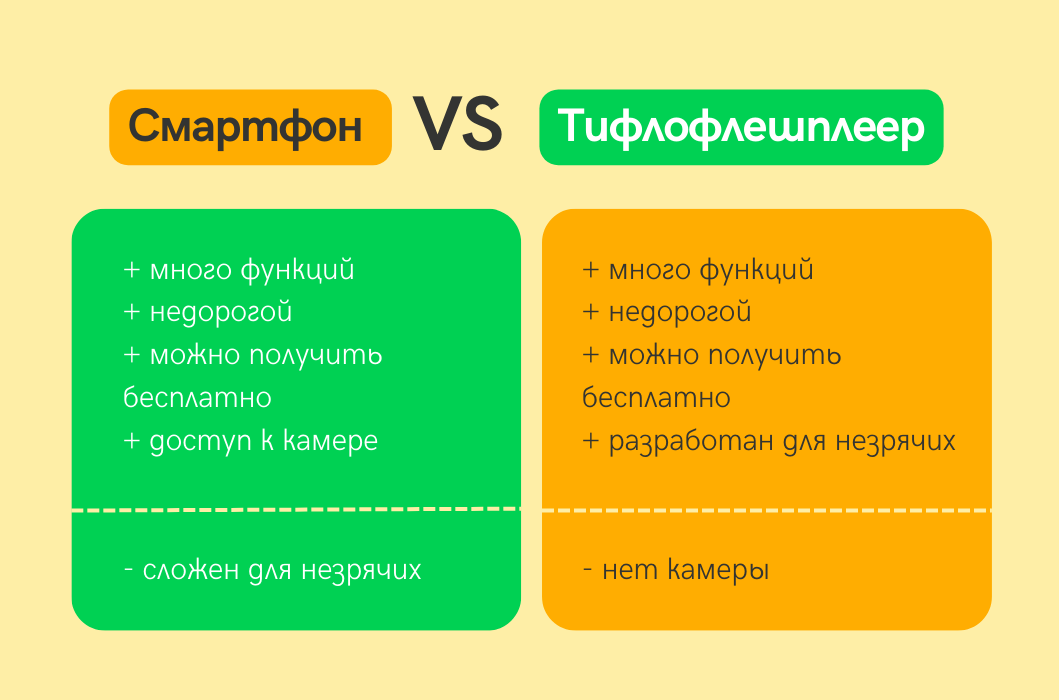 Смартфон VS Тифлофлешплеер

+ много функций
+ недорогой
+ можно получить бесплатно
+ доступ к камере

- сложен для незрячих

+ много функций
+ недорогой
+ можно получить бесплатно
+ разработан для незрячих

- нет камеры